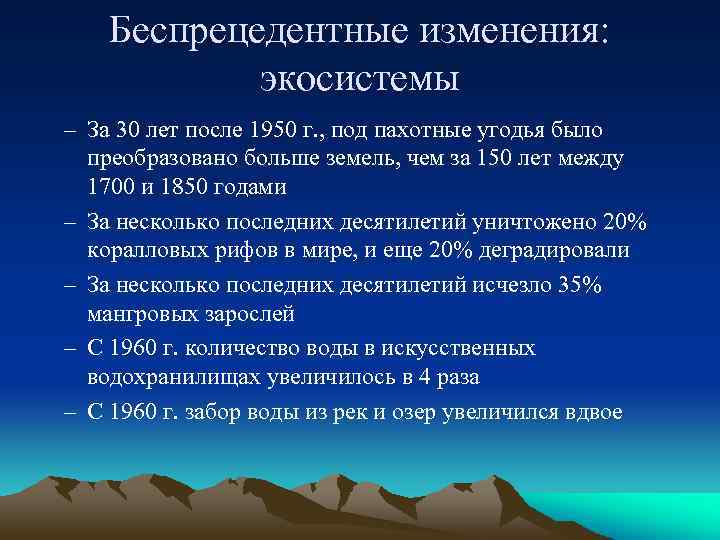 Беспрецедентные изменения: экосистемы

– За 30 лет после 1950 г., под пахотные угодья было преобразовано больше земель, чем за 150 лет между 1700 и 1850 годами

– За несколько последних десятилетий уничтожено 20% коралловых рифов в мире, и еще 20% деградировали

– За несколько последних десятилетий исчезло 35% мангровых зарослей

– С 1960 г. количество воды в искусственных водохранилищах увеличилось в 4 раза

– С 1960 г. забор воды из рек и озер увеличился вдвое